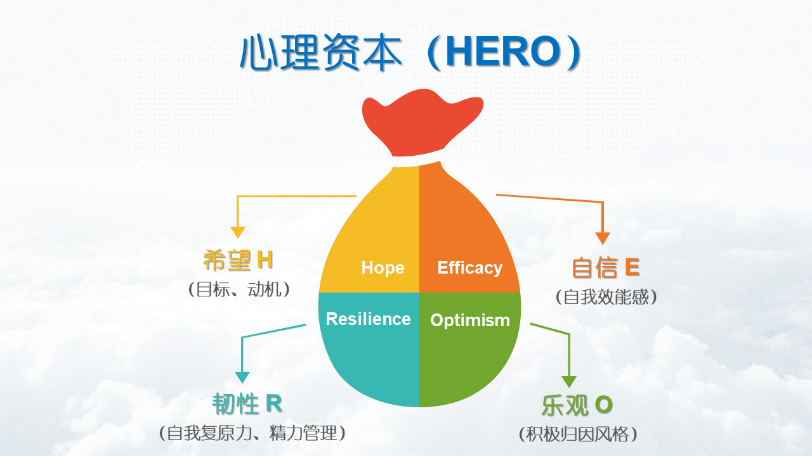 心理资本（HERO）

Hope

Efficacy

Resilience

Optimism

希望 H
（目标、动机）

自信 E
（自我效能感）

韧性 R
（自我复原力、精力管理）

乐观 O
（积极归因风格）